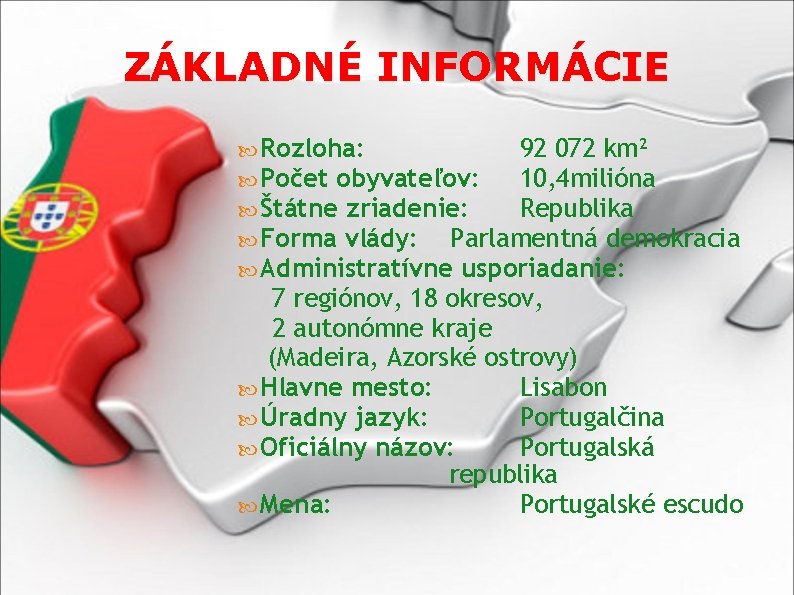 ZÁKLADNÉ INFORMÁCIE

Rozloha: 92 072 km²
Počet obyvateľov: 10,4milióna
Štátne zriadenie: Republika
Forma vlády: Parlamentná demokracia
Administratívne usporiadanie: 7 regiónov, 18 okresov, 2 autonómne kraje (Madeira, Azorské ostrovy)
Hlavne mesto: Lisabon
Úradny jazyk: Portugalčina
Oficiálny názov: Portugalská republika
Mena: Portugalské escudo